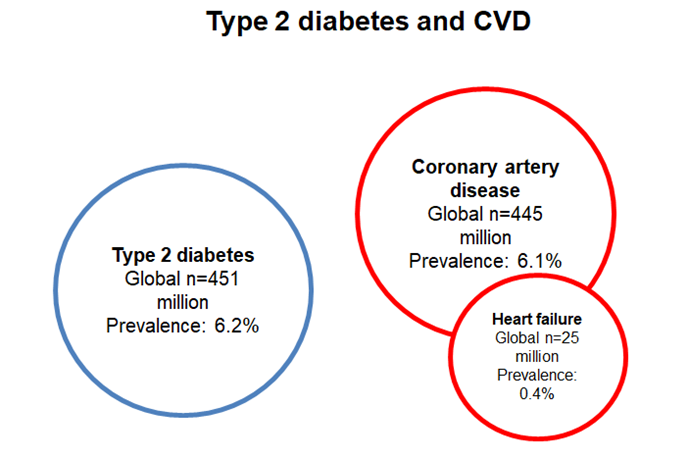 Type 2 diabetes and CVD

Type 2 diabetes
Global n=451 million
Prevalence: 6.2%

Coronary artery disease
Global n=445 million
Prevalence: 6.1%

Heart failure
Global n=25 million
Prevalence: 0.4%